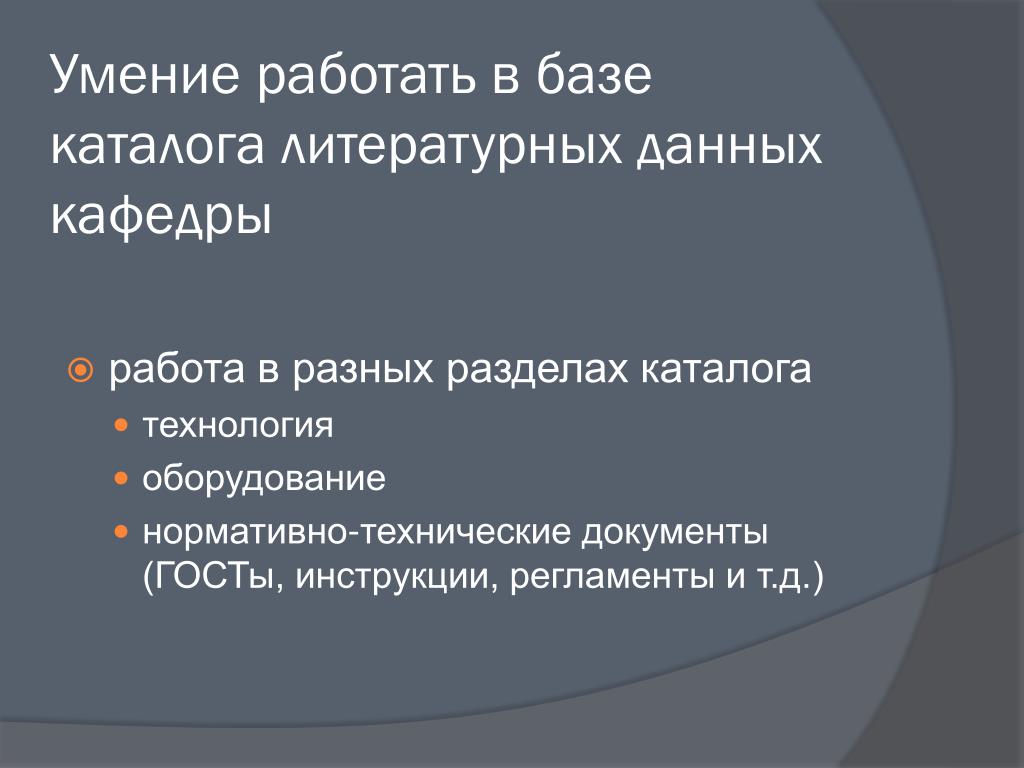 Умение работать в базе каталога литературных данных кафедры

работа в разных разделах каталога

технология

оборудование

нормативно-технические документы (ГОСТы, инструкции, регламенты и т.д.)